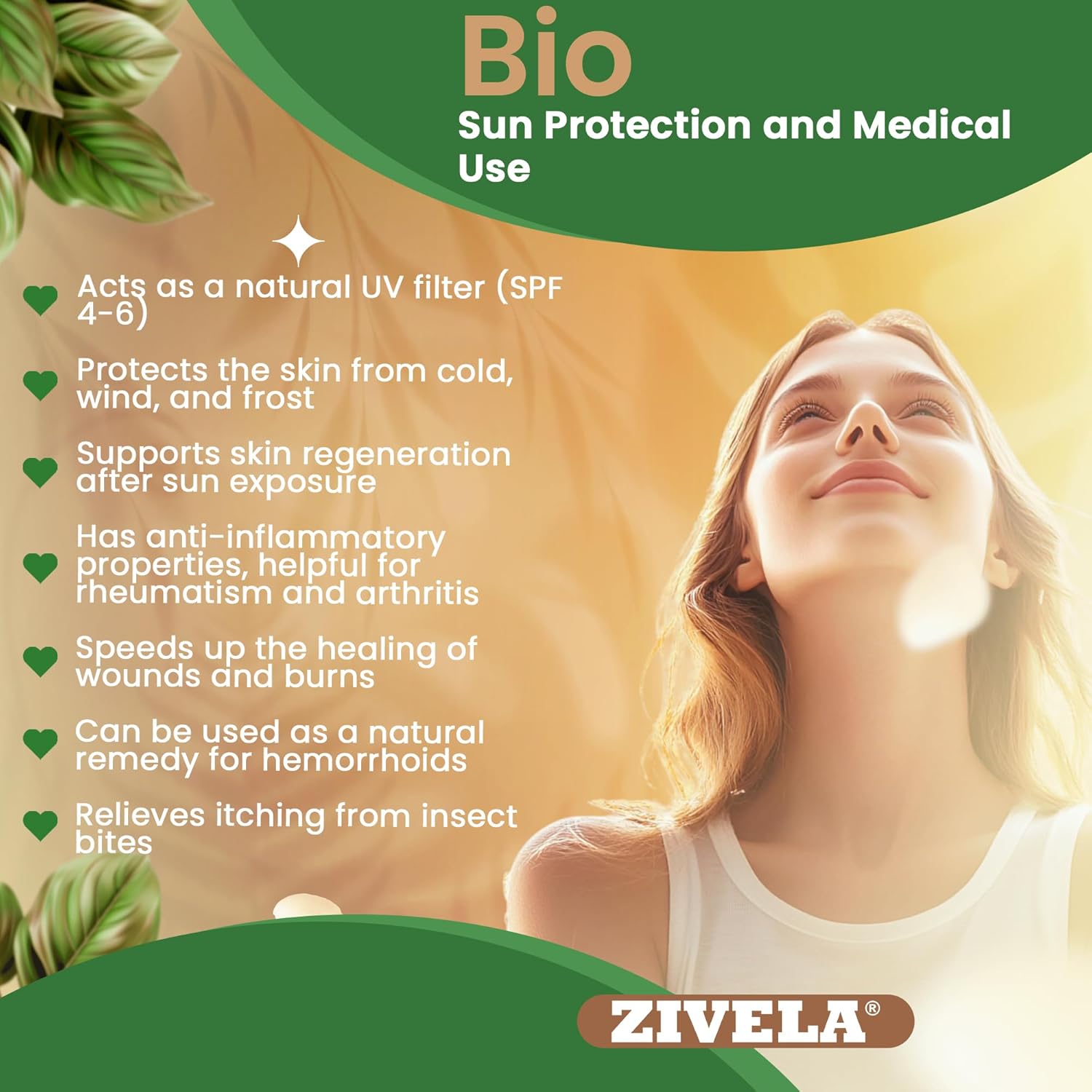 Bio
Sun Protection and Medical Use

Acts as a natural UV filter (SPF 4-6)

Protects the skin from cold, wind, and frost

Supports skin regeneration after sun exposure

Has anti-inflammatory properties, helpful for rheumatism and arthritis

Speeds up the healing of wounds and burns

Can be used as a natural remedy for hemorrhoids

Relieves itching from insect bites

ZIVELA®